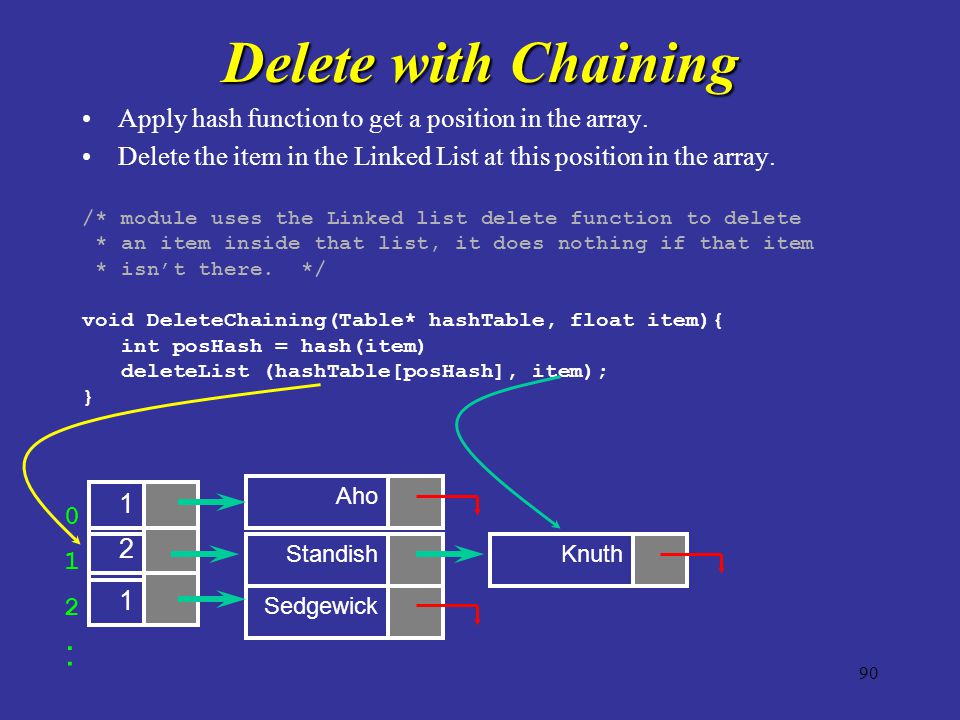 Delete with Chaining

• Apply hash function to get a position in the array.
• Delete the item in the Linked List at this position in the array.

/* module uses the Linked list delete function to delete
 * an item inside that list, it does nothing if that item
 * isn't there. */

void DeleteChaining(Table* hashTable, float item){
   int posHash = hash(item)
   deleteList (hashTable[posHash], item);
}

0
1
2
:

1
2
1

Aho
Standish
Sedgewick
Knuth

90